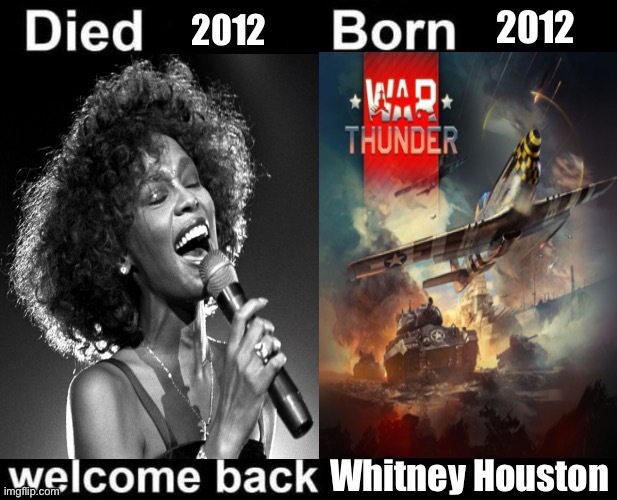 Died 2012 Born 2012

WAR THUNDER

welcome back Whitney Houston

imgflip.com